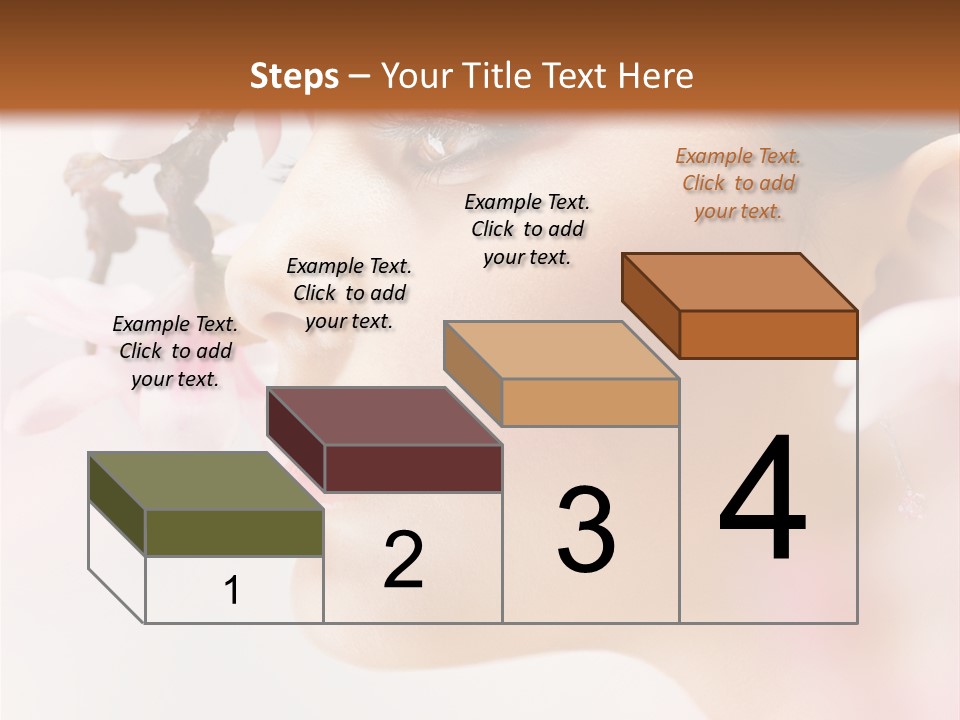 Steps – Your Title Text Here

Example Text. Click to add your text.

Example Text. Click to add your text.

Example Text. Click to add your text.

Example Text. Click to add your text.

1

2

3

4